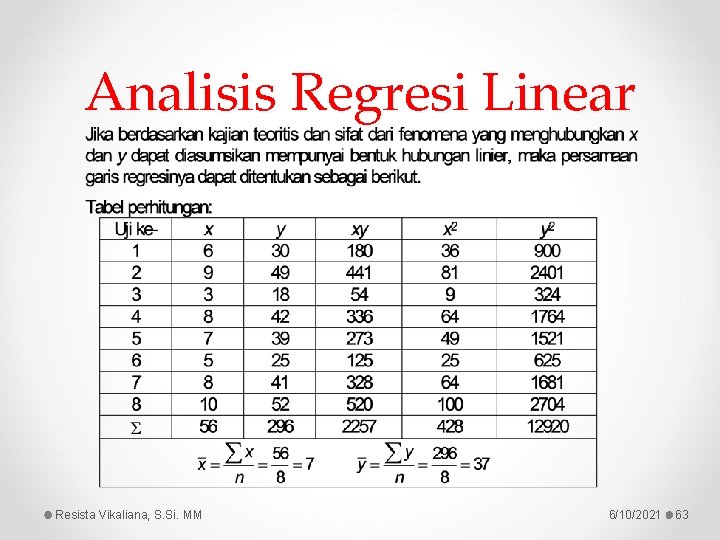 Analisis Regresi Linear

Jika berdasarkan kajian teoritis dan sifat dari fenomena yang menghubungkan $x$ dan $y$ dapat diasumsikan mempunyai bentuk hubungan linier, maka persamaan garis regresinya dapat ditentukan sebagai berikut.

Tabel perhitungan:

| Uji ke- | $x$ | $y$ | $xy$ | $x^2$ | $y^2$ |
|---|---|---|---|---|---|
| 1 | 6 | 30 | 180 | 36 | 900 |
| 2 | 9 | 49 | 441 | 81 | 2401 |
| 3 | 3 | 18 | 54 | 9 | 324 |
| 4 | 8 | 42 | 336 | 64 | 1764 |
| 5 | 7 | 39 | 273 | 49 | 1521 |
| 6 | 5 | 25 | 125 | 25 | 625 |
| 7 | 8 | 41 | 328 | 64 | 1681 |
| 8 | 10 | 52 | 520 | 100 | 2704 |
| $\Sigma$ | 56 | 296 | 2257 | 428 | 12920 |

$\bar{x} = \frac{\sum x}{n} = \frac{56}{8} = 7$ $\bar{y} = \frac{\sum y}{n} = \frac{296}{8} = 37$

Resista Vikaliana, S.Si. MM

6/10/2021 63